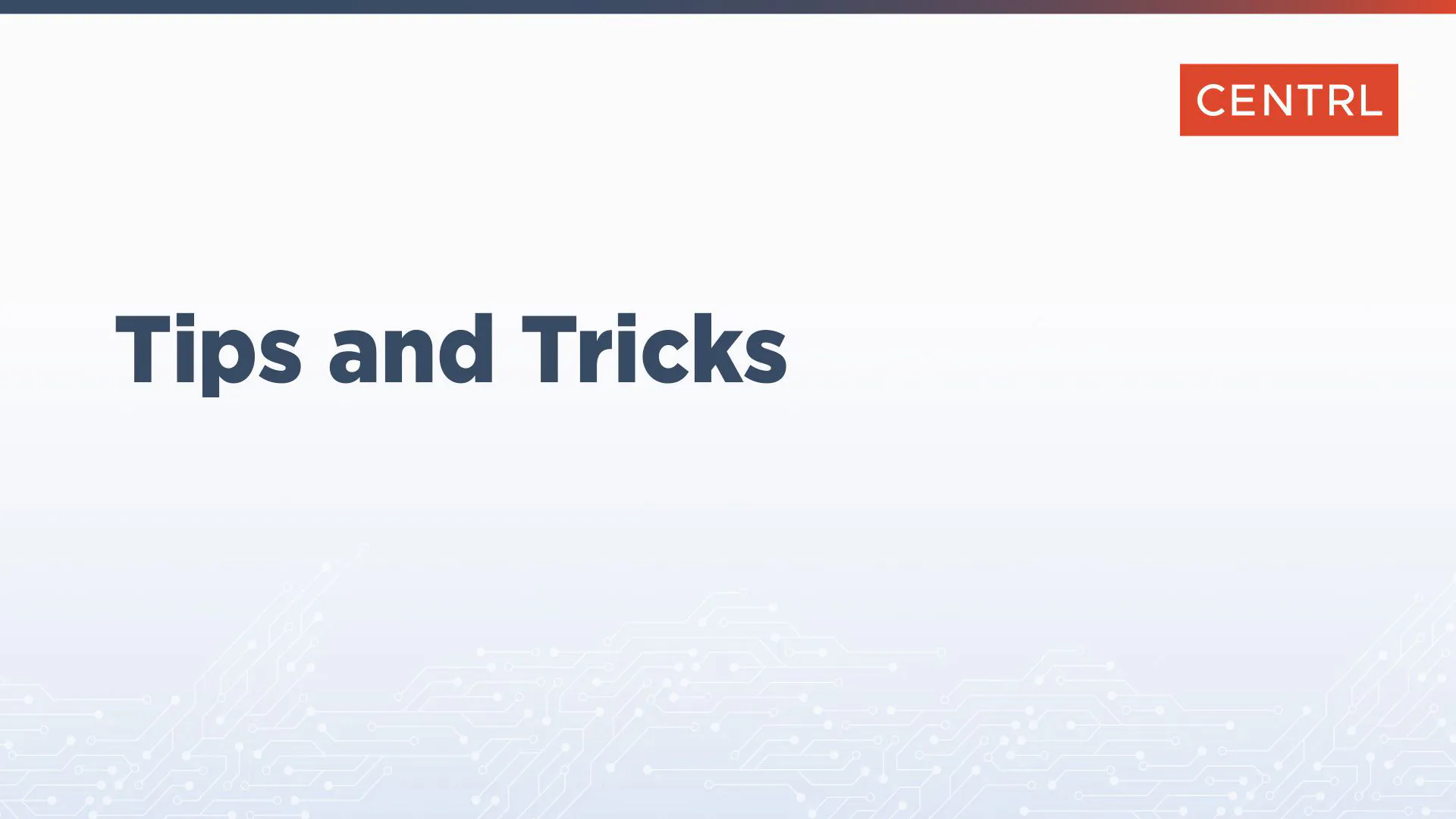 CENTRL

Tips and Tricks